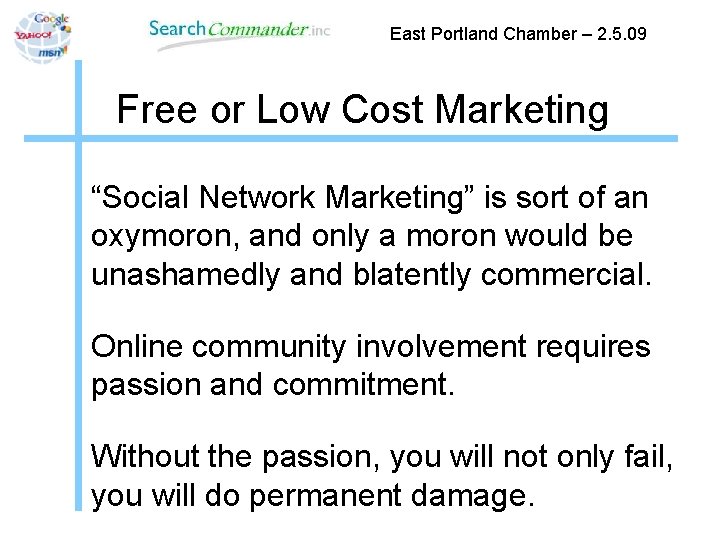 Google
YAHOO!
msn

SearchCommander.inc

East Portland Chamber – 2.5.09

Free or Low Cost Marketing

“Social Network Marketing” is sort of an oxymoron, and only a moron would be unashamedly and blatently commercial.

Online community involvement requires passion and commitment.

Without the passion, you will not only fail, you will do permanent damage.